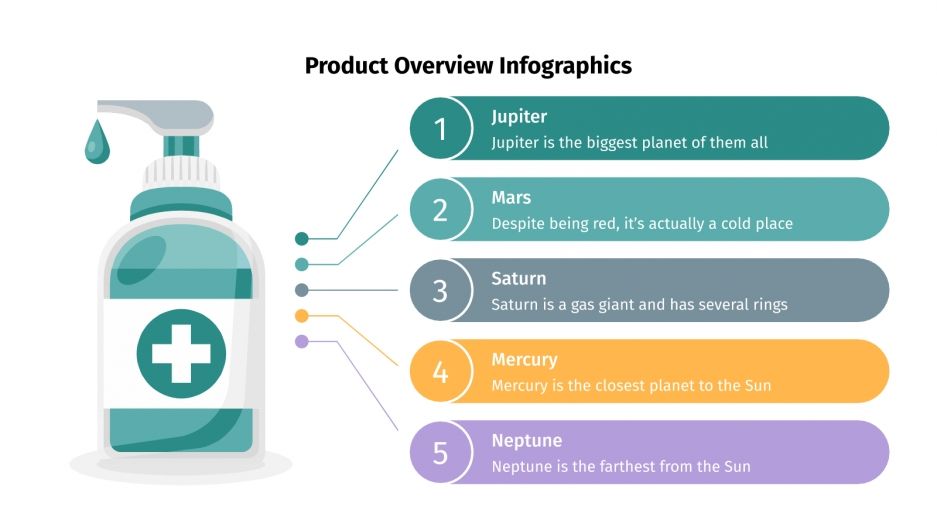 Product Overview Infographics

1
Jupiter
Jupiter is the biggest planet of them all

2
Mars
Despite being red, it's actually a cold place

3
Saturn
Saturn is a gas giant and has several rings

4
Mercury
Mercury is the closest planet to the Sun

5
Neptune
Neptune is the farthest from the Sun